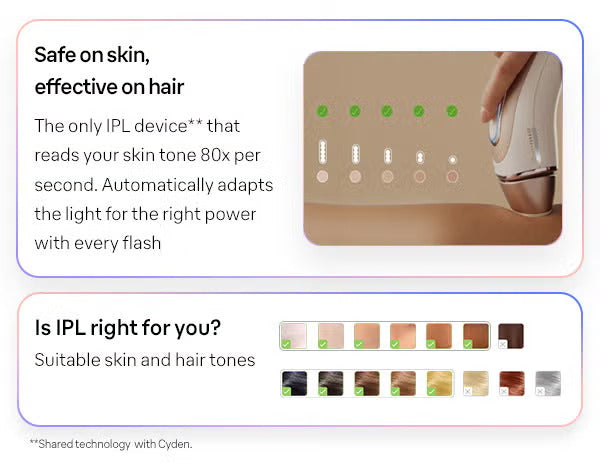 Safe on skin, effective on hair

The only IPL device** that reads your skin tone 80x per second. Automatically adapts the light for the right power with every flash

Is IPL right for you?

Suitable skin and hair tones

**Shared technology with Cyden.